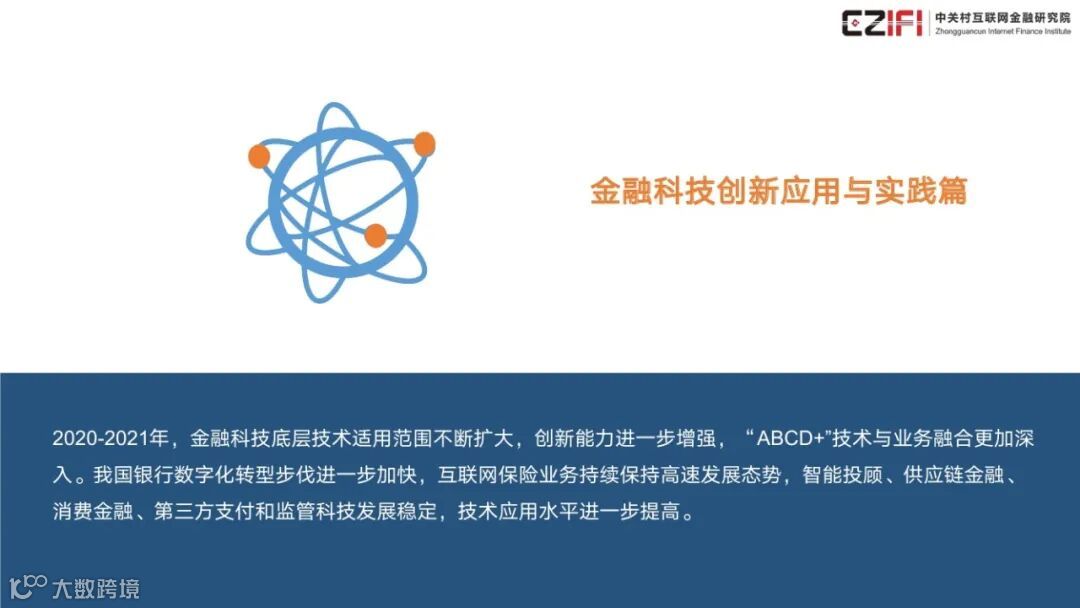 CZIFI 中关村互联网金融研究院 Zhongguancun Internet Finance Institute

金融科技创新应用与实践篇

2020-2021年，金融科技底层技术适用范围不断扩大，创新能力进一步增强，“ABCD+”技术与业务融合更加深入。我国银行数字化转型步伐进一步加快，互联网保险业务持续保持高速发展态势，智能投顾、供应链金融、消费金融、第三方支付和监管科技发展稳定，技术应用水平进一步提高。

大数跨境